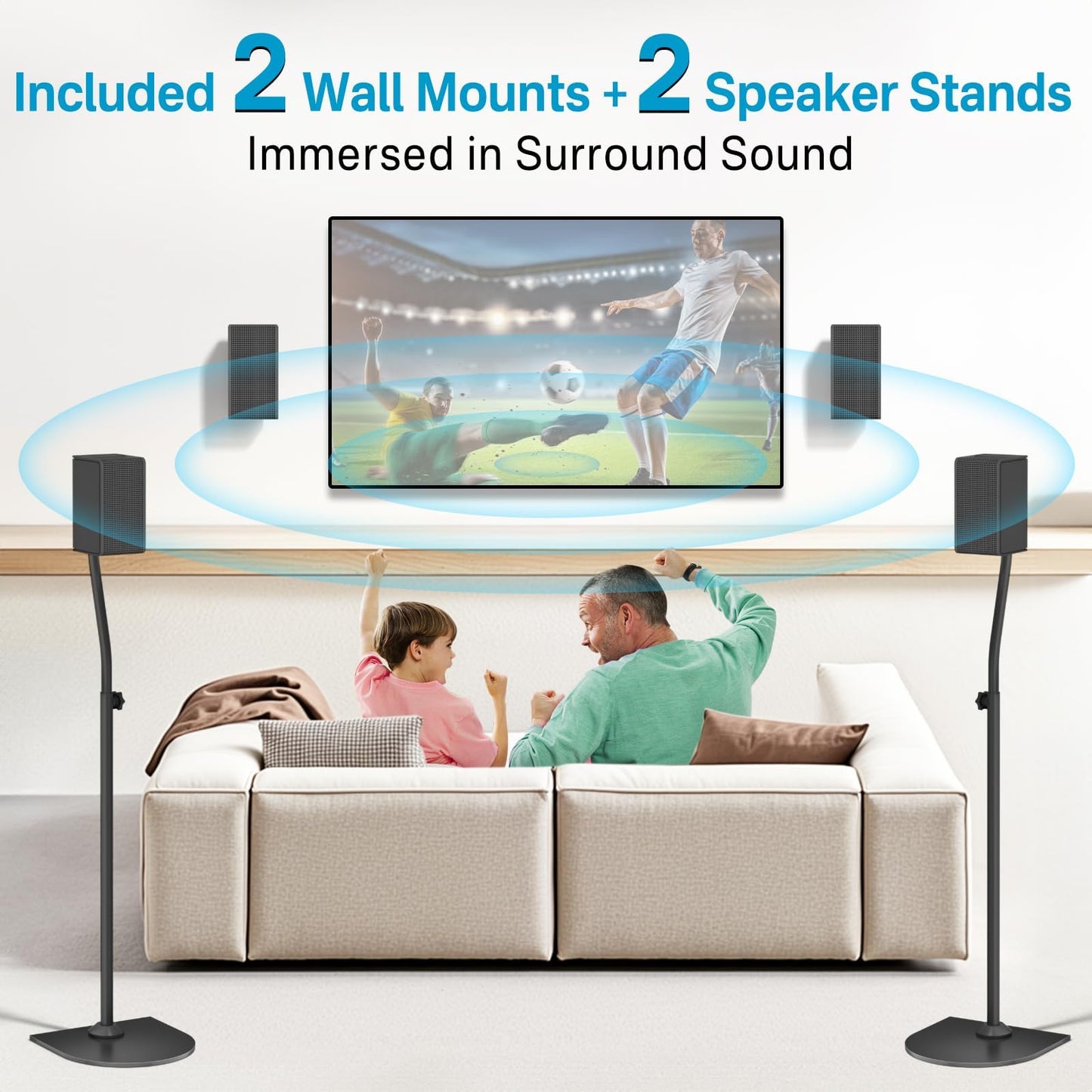 Included 2 Wall Mounts + 2 Speaker Stands
Immersed in Surround Sound